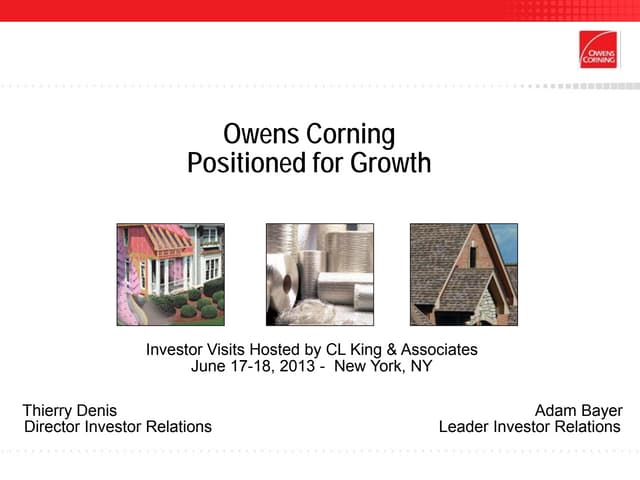 OWENS CORNING

Owens Corning
Positioned for Growth

Investor Visits Hosted by CL King & Associates
June 17-18, 2013 - New York, NY

Thierry Denis
Director Investor Relations

Adam Bayer
Leader Investor Relations